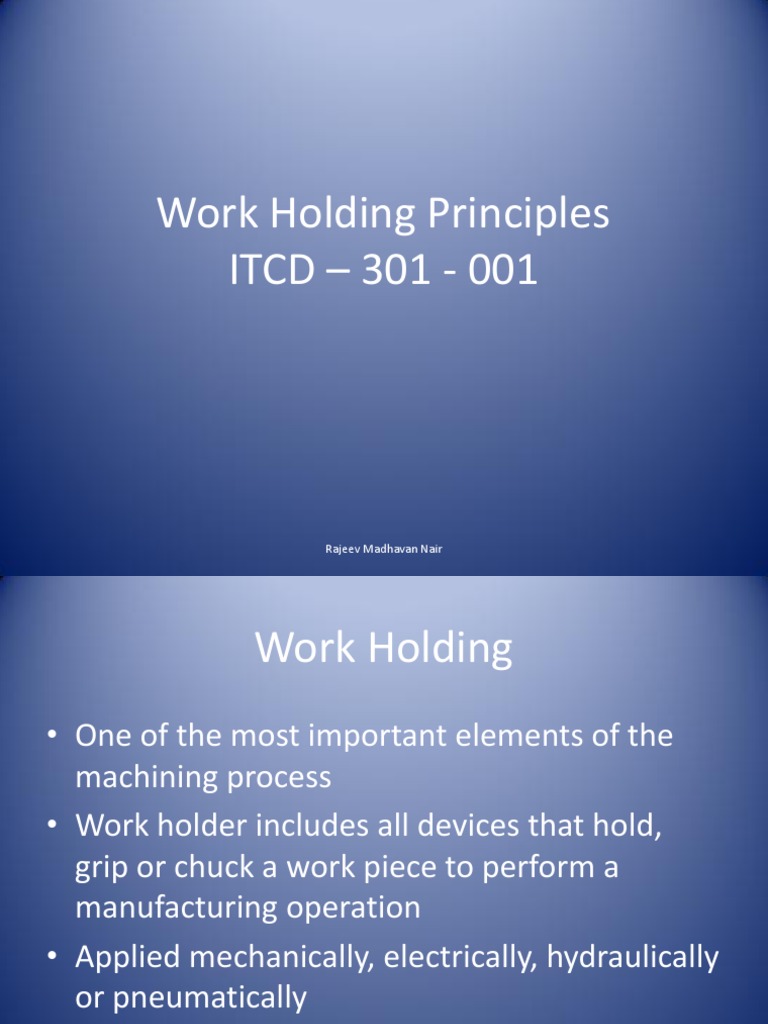 Work Holding Principles
ITCD – 301 - 001

Rajeev Madhavan Nair

Work Holding

• One of the most important elements of the machining process
• Work holder includes all devices that hold, grip or chuck a work piece to perform a manufacturing operation
• Applied mechanically, electrically, hydraulically or pneumatically